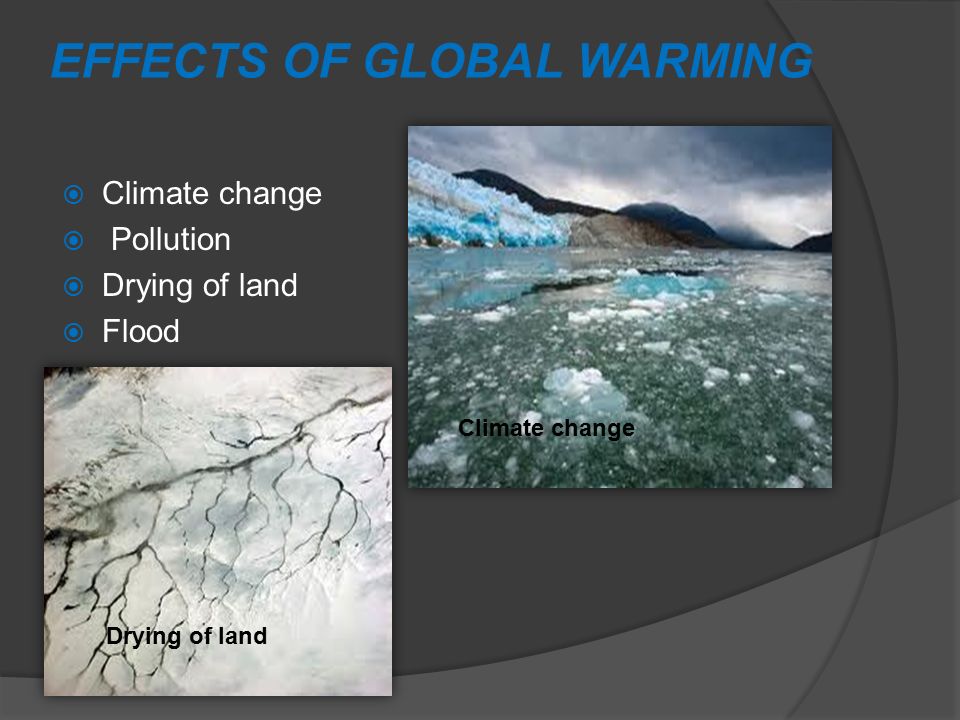 EFFECTS OF GLOBAL WARMING

Climate change
Pollution
Drying of land
Flood

Climate change

Drying of land